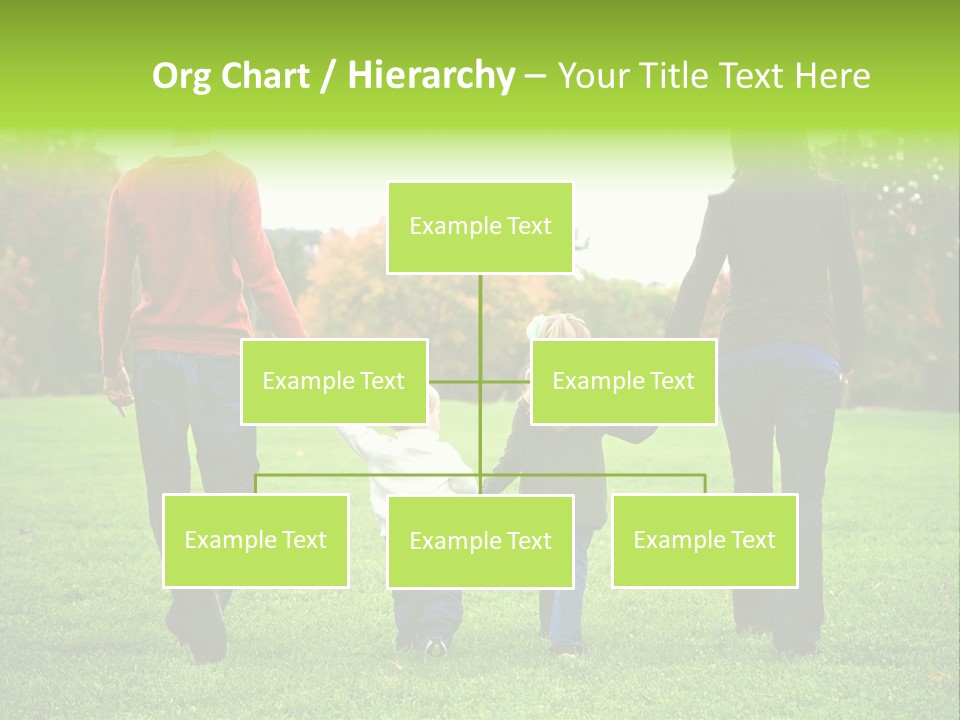 Org Chart / Hierarchy – Your Title Text Here

Example Text

Example Text

Example Text

Example Text

Example Text

Example Text